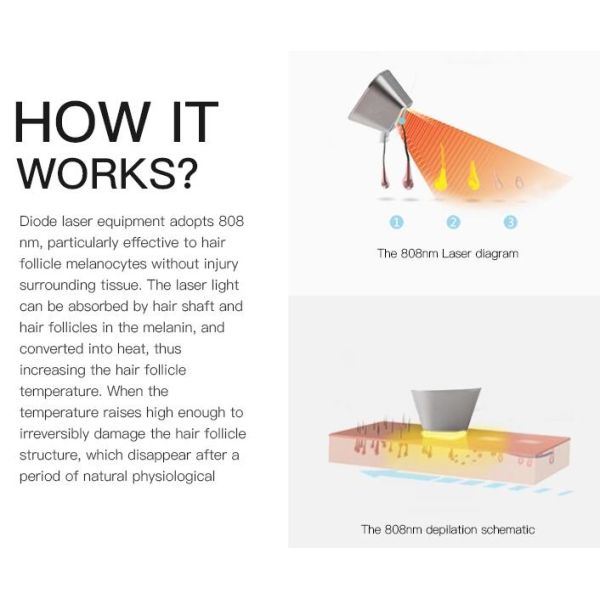 HOW IT WORKS?

Diode laser equipment adopts 808 nm, particularly effective to hair follicle melanocytes without injury surrounding tissue. The laser light can be absorbed by hair shaft and hair follicles in the melanin, and converted into heat, thus increasing the hair follicle temperature. When the temperature raises high enough to irreversibly damage the hair follicle structure, which disappear after a period of natural physiological

1 2 3

The 808nm Laser diagram

The 808nm depilation schematic